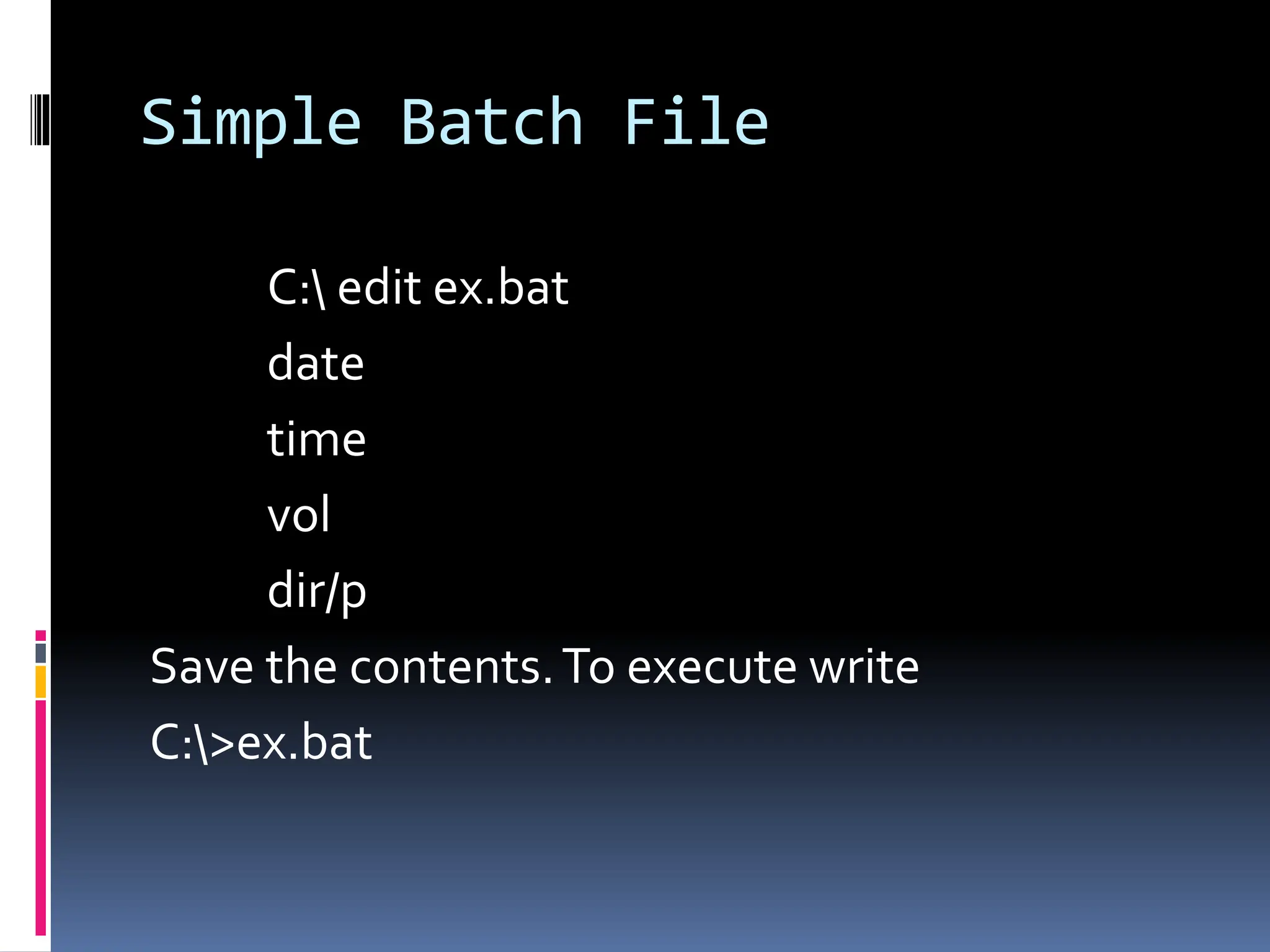 Simple Batch File

C:\ edit ex.bat

date

time

vol

dir/p

Save the contents. To execute write

C:\>ex.bat